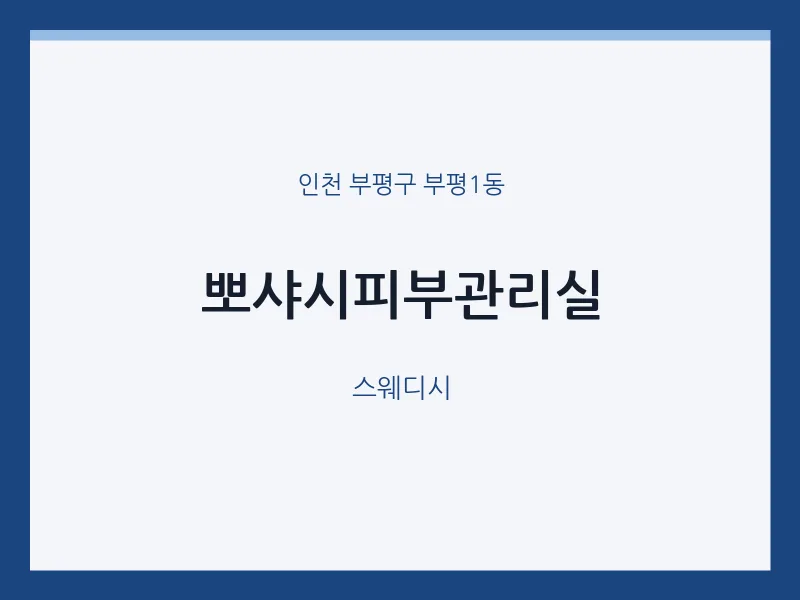 인천 부평구 부평1동

뽀샤시피부관리실

스웨디시